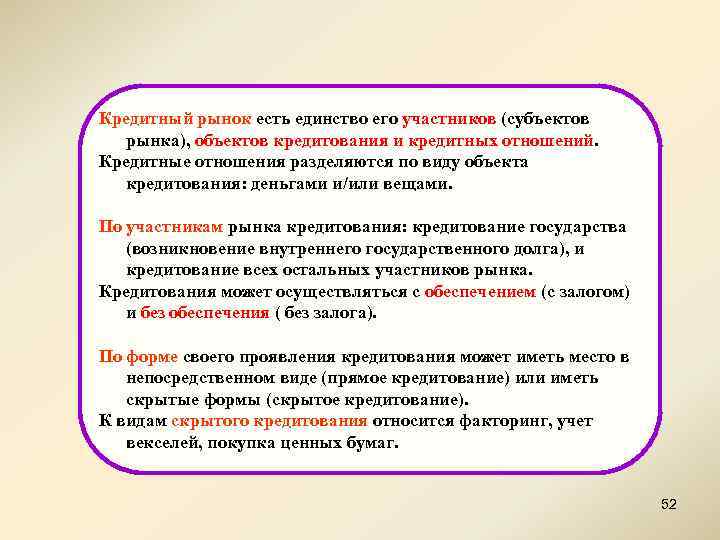 Кредитный рынок есть единство его участников (субъектов рынка), объектов кредитования и кредитных отношений.
Кредитные отношения разделяются по виду объекта кредитования: деньгами и/или вещами.

По участникам рынка кредитования: кредитование государства (возникновение внутреннего государственного долга), и кредитование всех остальных участников рынка.
Кредитования может осуществляться с обеспечением (с залогом) и без обеспечения ( без залога).

По форме своего проявления кредитования может иметь место в непосредственном виде (прямое кредитование) или иметь скрытые формы (скрытое кредитование).
К видам скрытого кредитования относится факторинг, учет векселей, покупка ценных бумаг.

52